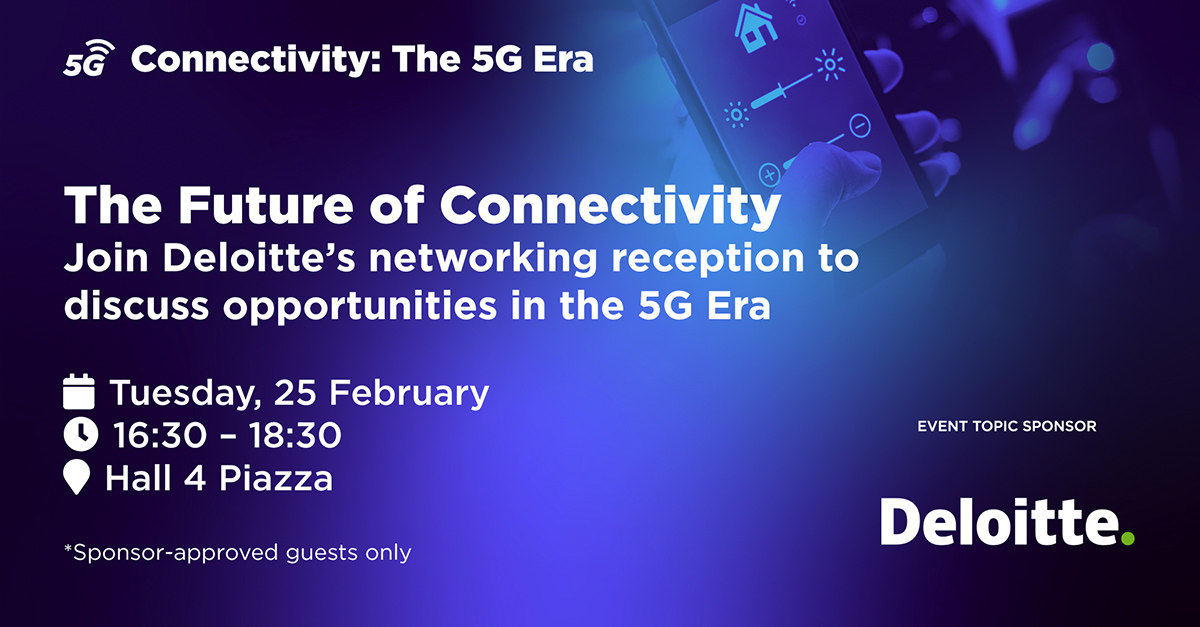 5G Connectivity: The 5G Era

The Future of Connectivity
Join Deloitte's networking reception to discuss opportunities in the 5G Era

Tuesday, 25 February
16:30 – 18:30
Hall 4 Piazza

*Sponsor-approved guests only

EVENT TOPIC SPONSOR

Deloitte.